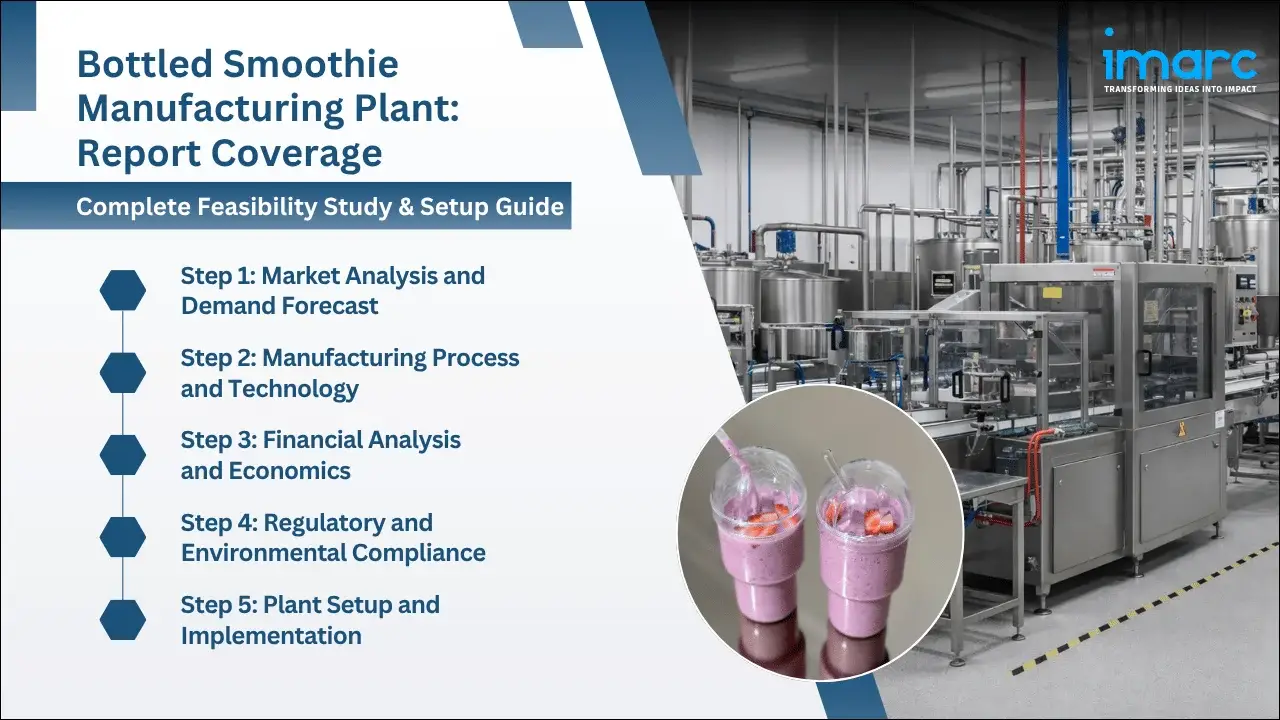 Bottled Smoothie Manufacturing Plant: Report Coverage

Complete Feasibility Study & Setup Guide

Step 1: Market Analysis and Demand Forecast

Step 2: Manufacturing Process and Technology

Step 3: Financial Analysis and Economics

Step 4: Regulatory and Environmental Compliance

Step 5: Plant Setup and Implementation

imarc
TRANSFORMING IDEAS INTO IMPACT